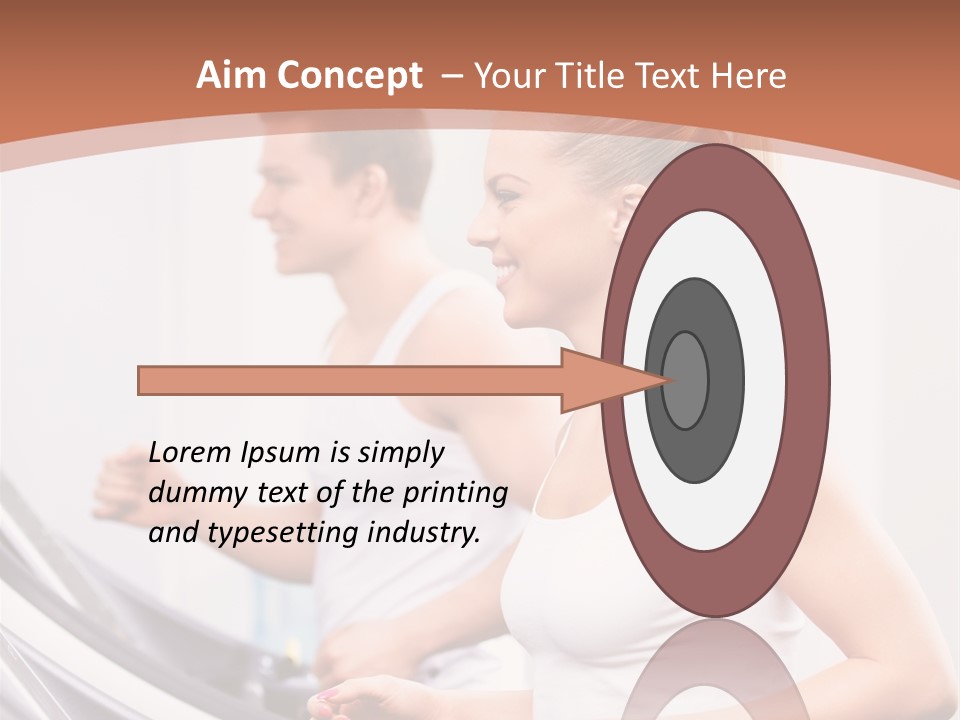 Aim Concept – Your Title Text Here

Lorem Ipsum is simply dummy text of the printing and typesetting industry.